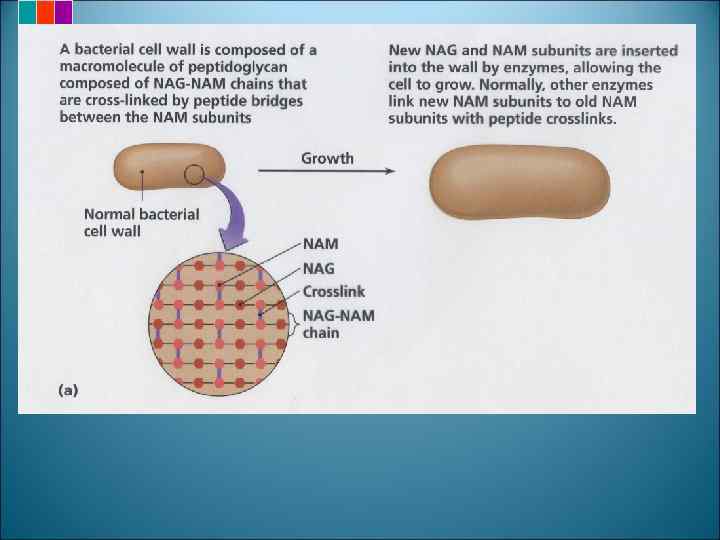 A bacterial cell wall is composed of a macromolecule of peptidoglycan composed of NAG-NAM chains that are cross-linked by peptide bridges between the NAM subunits

New NAG and NAM subunits are inserted into the wall by enzymes, allowing the cell to grow. Normally, other enzymes link new NAM subunits to old NAM subunits with peptide crosslinks.

Growth

Normal bacterial cell wall

NAM

NAG

Crosslink

NAG-NAM chain

(a)